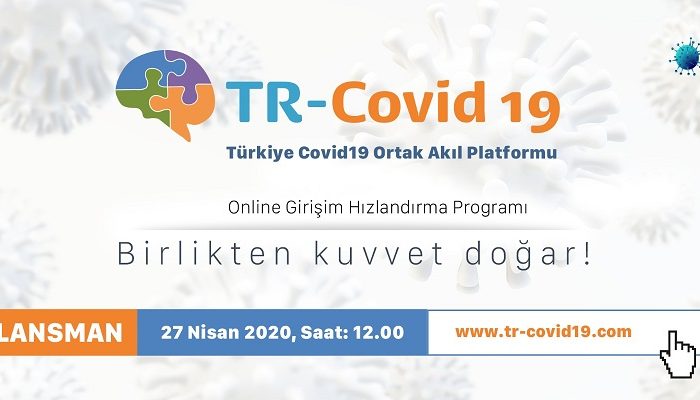 TR-Covid 19
Türkiye Covid19 Ortak Akıl Platformu

Online Girişim Hızlandırma Programı

Birlikten kuvvet doğar!

LANSMAN 27 Nisan 2020, Saat: 12.00 www.tr-covid19.com